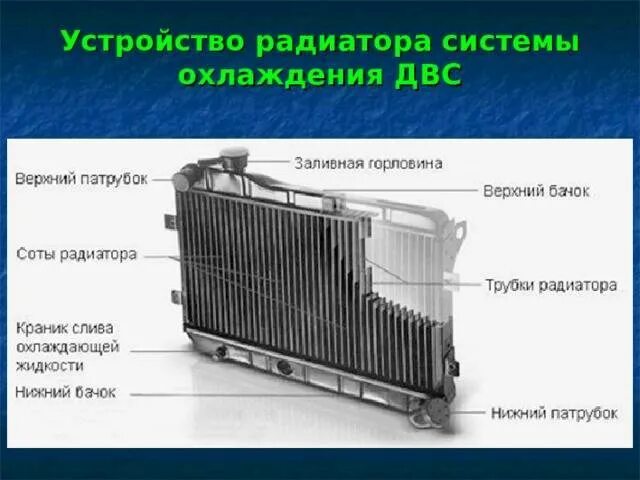 Устройство радиатора системы охлаждения ДВС

Верхний патрубок

Заливная горловина

Верхний бачок

Соты радиатора

Трубки радиатора

Краник слива охлаждающей жидкости

Нижний бачок

Нижний патрубок